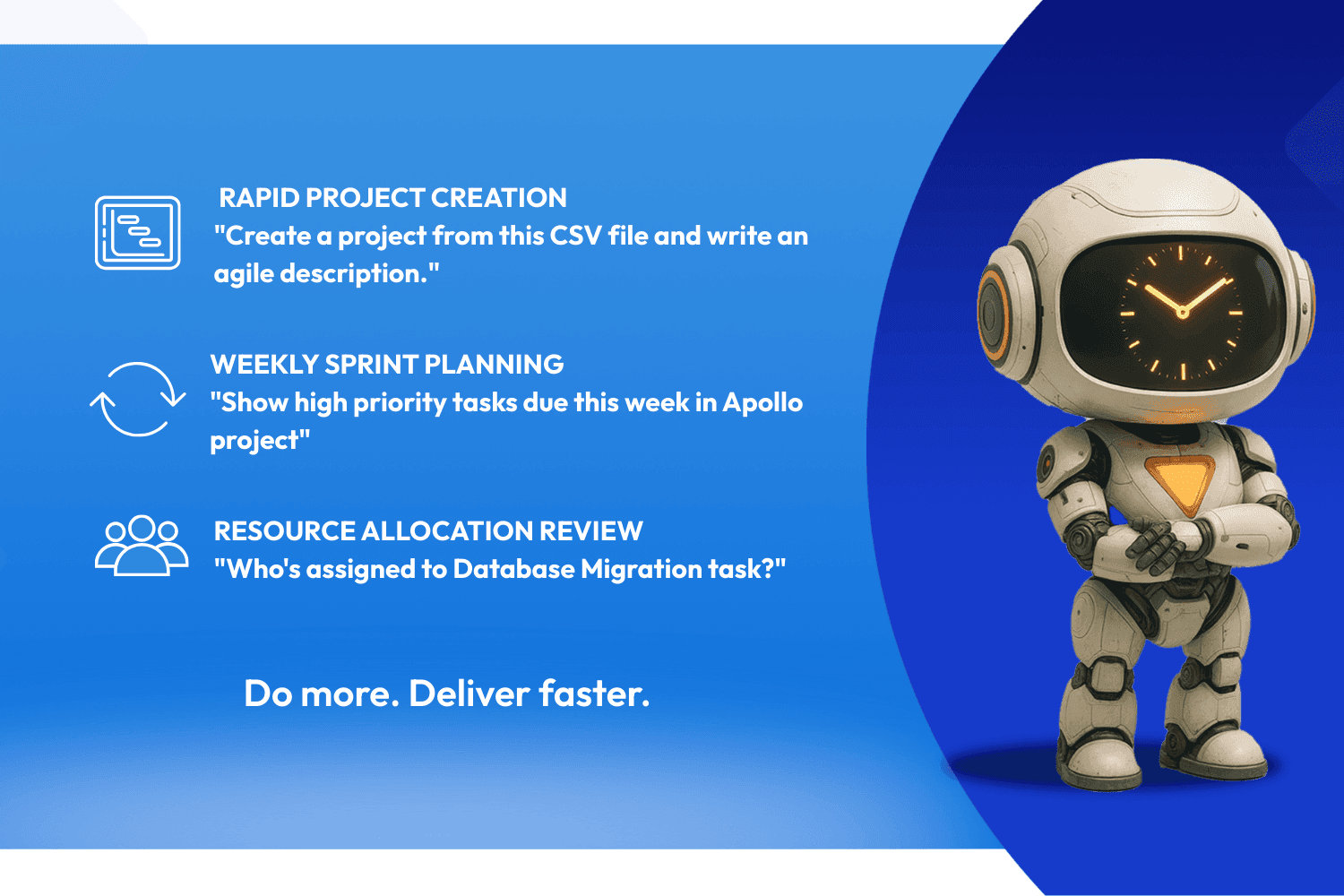 RAPID PROJECT CREATION
"Create a project from this CSV file and write an agile description."

WEEKLY SPRINT PLANNING
"Show high priority tasks due this week in Apollo project"

RESOURCE ALLOCATION REVIEW
"Who's assigned to Database Migration task?"

Do more. Deliver faster.